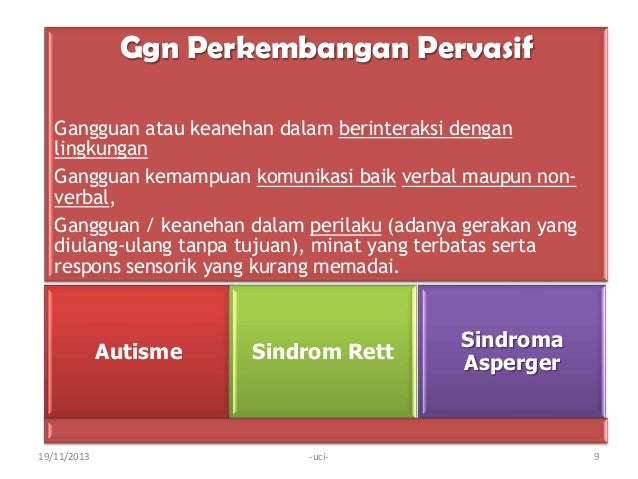 Ggn Perkembangan Pervasif

Gangguan atau keanehan dalam berinteraksi dengan lingkungan

Gangguan kemampuan komunikasi baik verbal maupun non-verbal,

Gangguan / keanehan dalam perilaku (adanya gerakan yang diulang-ulang tanpa tujuan), minat yang terbatas serta respons sensorik yang kurang memadai.

Autisme

Sindrom Rett

Sindroma Asperger

19/11/2013

-uci-

9